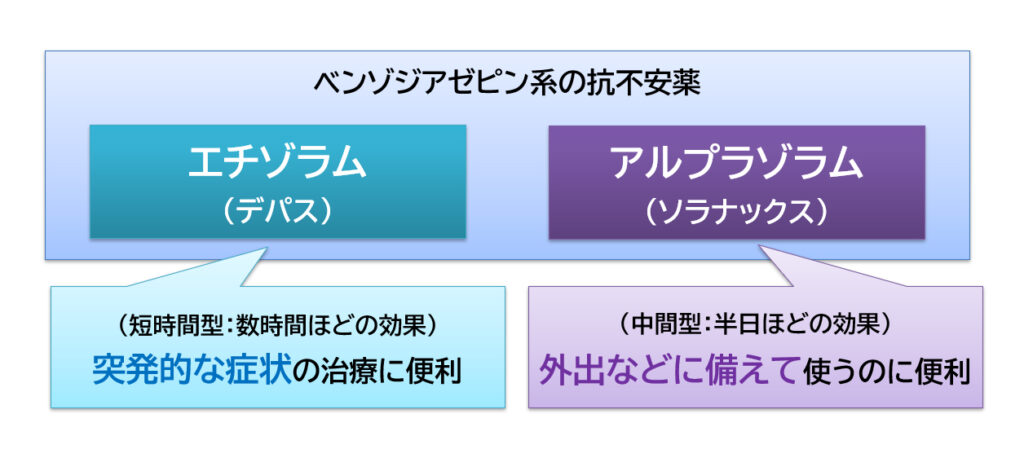 ベンゾジアゼピン系の抗不安薬

エチゾラム
（デパス）

アルプラゾラム
（ソラナックス）

（短時間型：数時間ほどの効果）
突発的な症状の治療に便利

（中間型：半日ほどの効果）
外出などに備えて使うのに便利